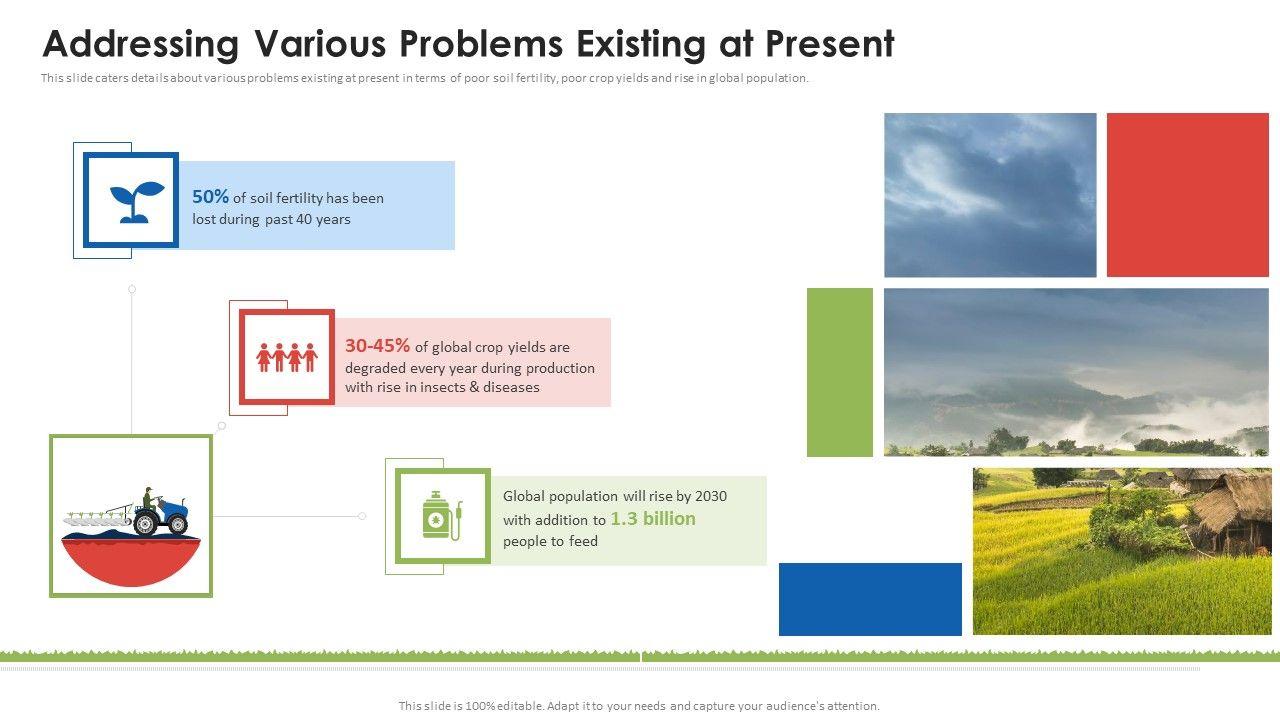 Addressing Various Problems Existing at Present

This slide caters details about various problems existing at present in terms of poor soil fertility, poor crop yields and rise in global population.

50% of soil fertility has been lost during past 40 years

30-45% of global crop yields are degraded every year during production with rise in insects & diseases

Global population will rise by 2030 with addition to 1.3 billion people to feed

This slide is 100% editable. Adapt it to your needs and capture your audience's attention.